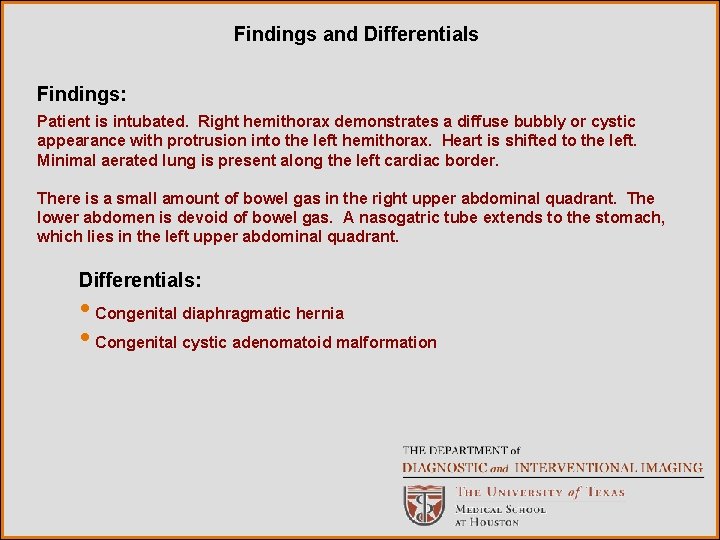 Findings and Differentials

Findings:

Patient is intubated. Right hemithorax demonstrates a diffuse bubbly or cystic appearance with protrusion into the left hemithorax. Heart is shifted to the left. Minimal aerated lung is present along the left cardiac border.

There is a small amount of bowel gas in the right upper abdominal quadrant. The lower abdomen is devoid of bowel gas. A nasogatric tube extends to the stomach, which lies in the left upper abdominal quadrant.

Differentials:

• Congenital diaphragmatic hernia

• Congenital cystic adenomatoid malformation

THE DEPARTMENT of
DIAGNOSTIC and INTERVENTIONAL IMAGING

THE UNIVERSITY of TEXAS
MEDICAL SCHOOL
AT HOUSTON